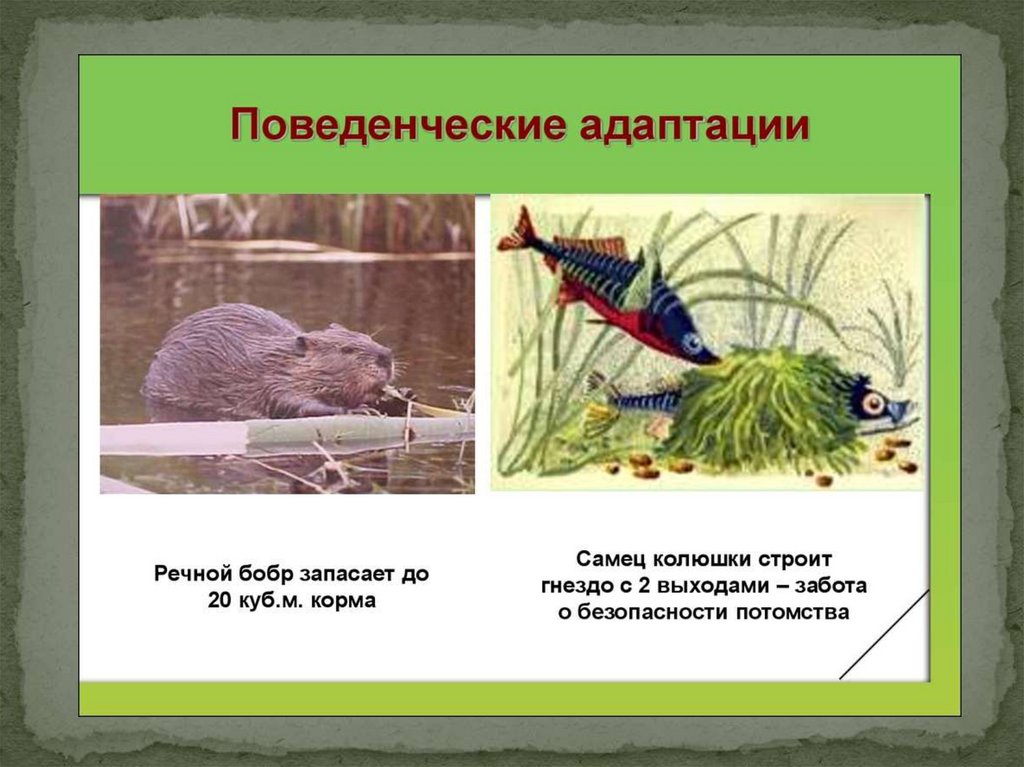 Поведенческие адаптации

Речной бобр запасает до 20 куб.м. корма

Самец колюшки строит гнездо с 2 выходами – забота о безопасности потомства